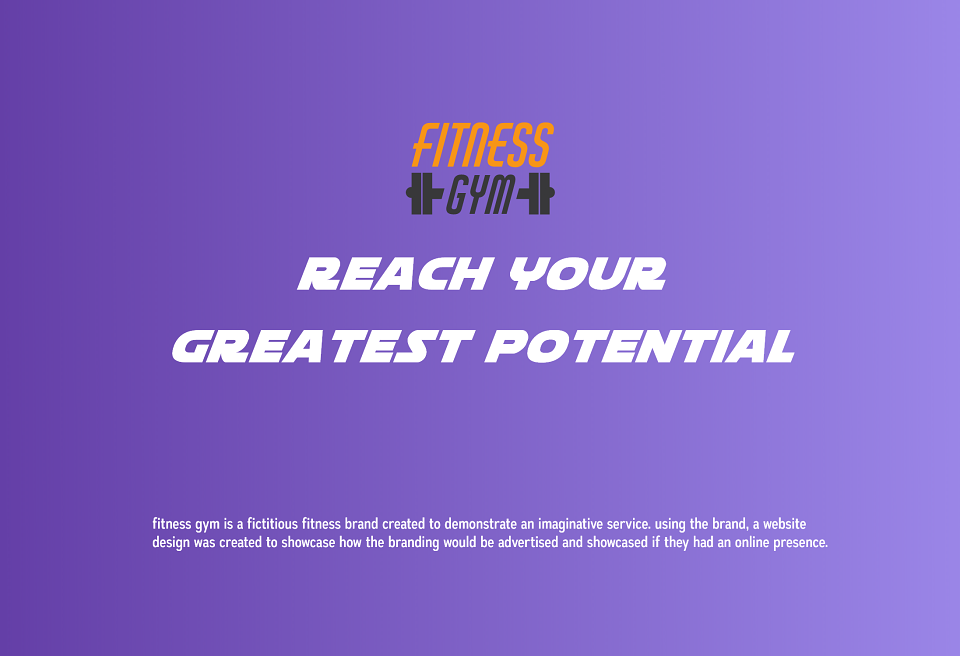 FITNESS
GYM

REACH YOUR
GREATEST POTENTIAL

fitness gym is a fictitious fitness brand created to demonstrate an imaginative service. using the brand, a website design was created to showcase how the branding would be advertised and showcased if they had an online presence.